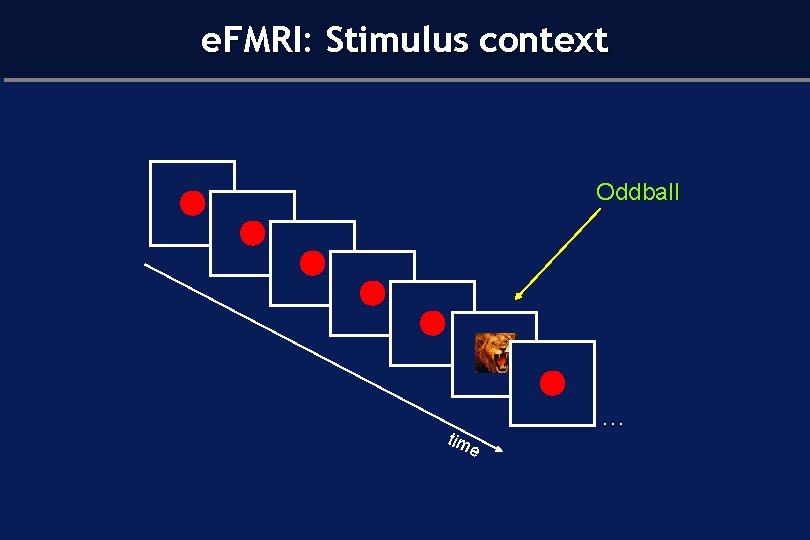 eFMRI: Stimulus context

Oddball

time

…